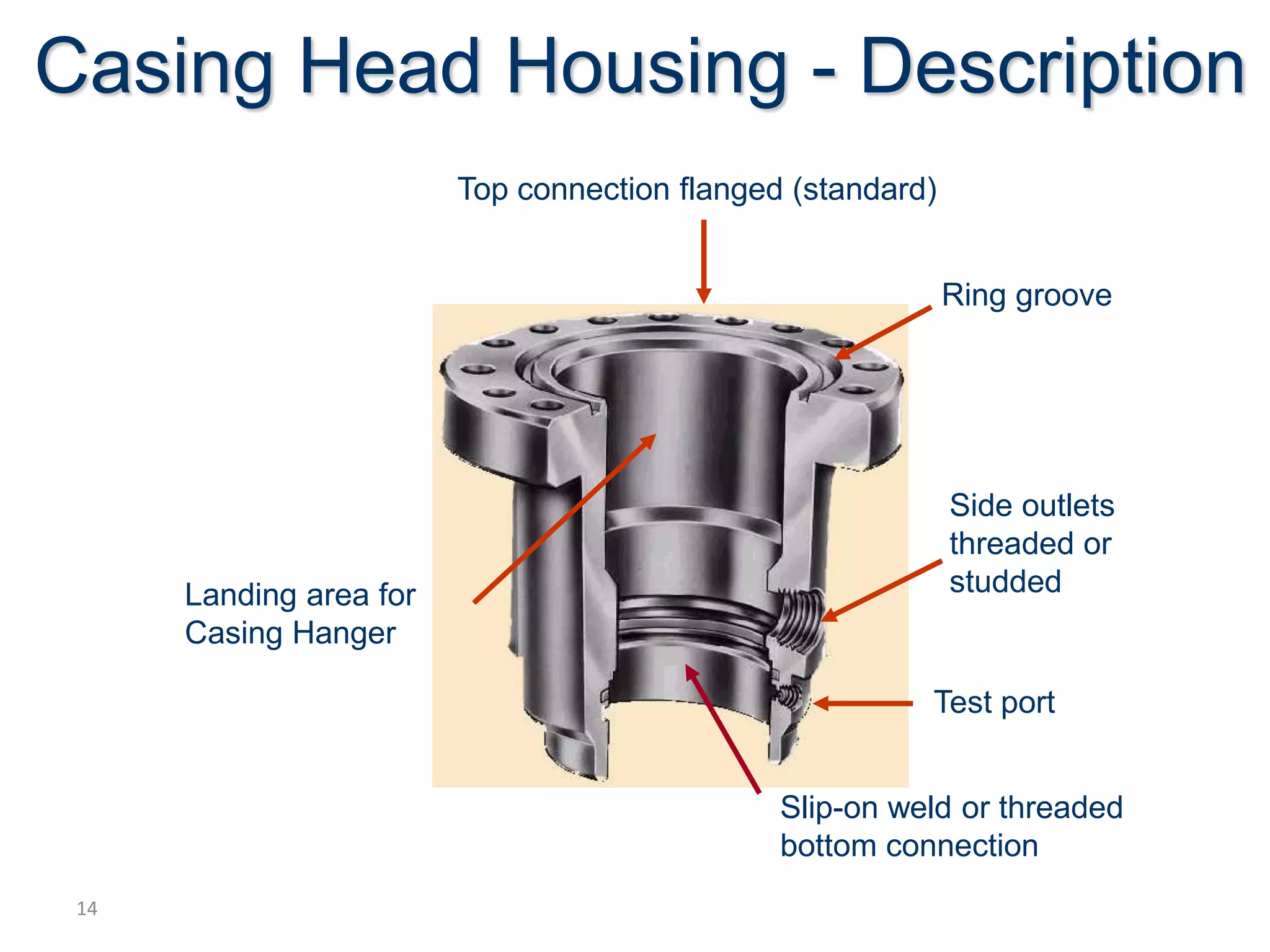 Casing Head Housing - Description

Top connection flanged (standard)

Ring groove

Side outlets threaded or studded

Landing area for Casing Hanger

Test port

Slip-on weld or threaded bottom connection

14